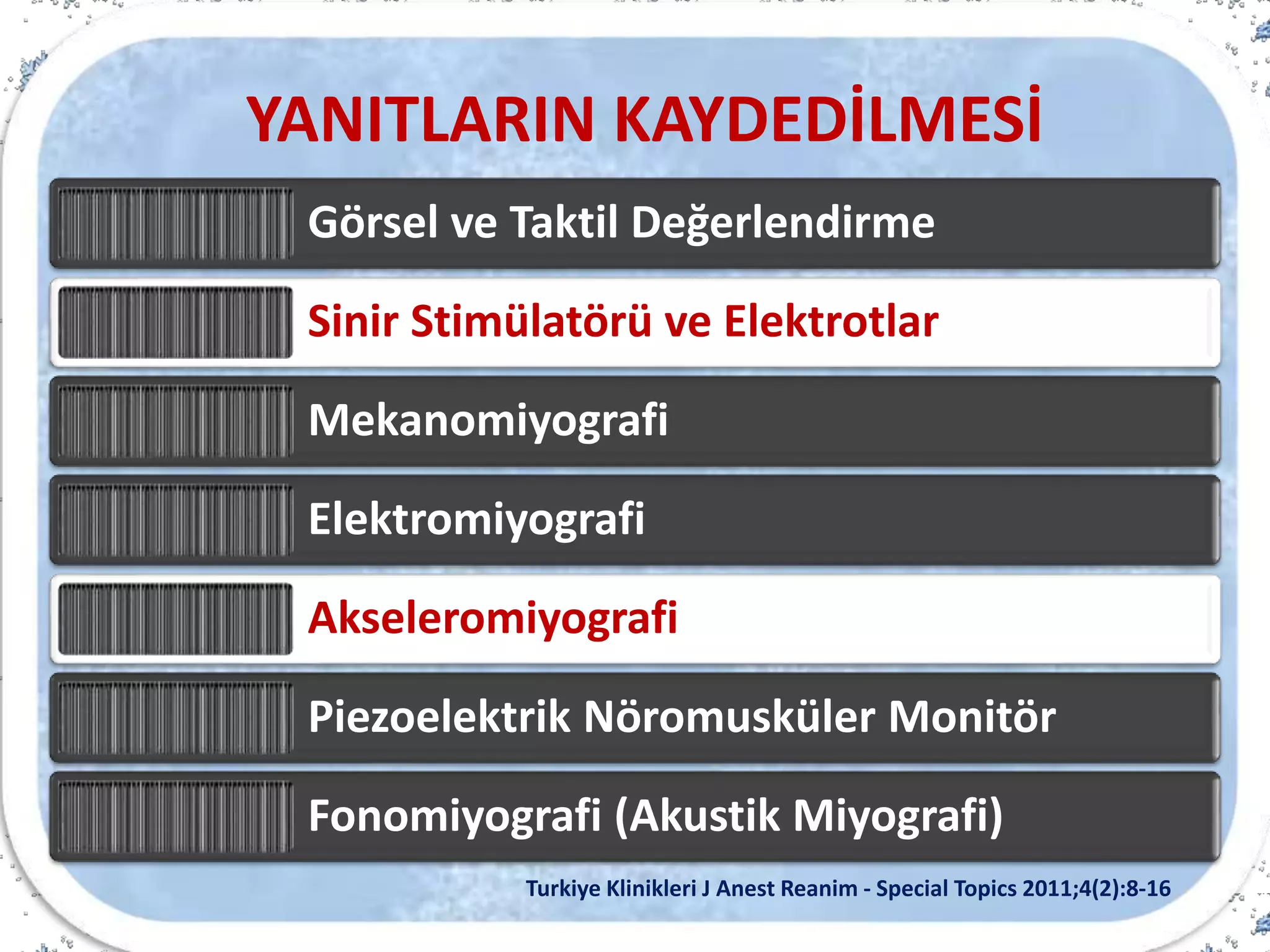 YANITLARIN KAYDEDİLMESİ

Görsel ve Taktil Değerlendirme

Sinir Stimülatörü ve Elektrotlar

Mekanomiyografi

Elektromiyografi

Akseleromiyografi

Piezoelektrik Nöromusküler Monitör

Fonomiyografi (Akustik Miyografi)

Turkiye Klinikleri J Anest Reanim - Special Topics 2011;4(2):8-16